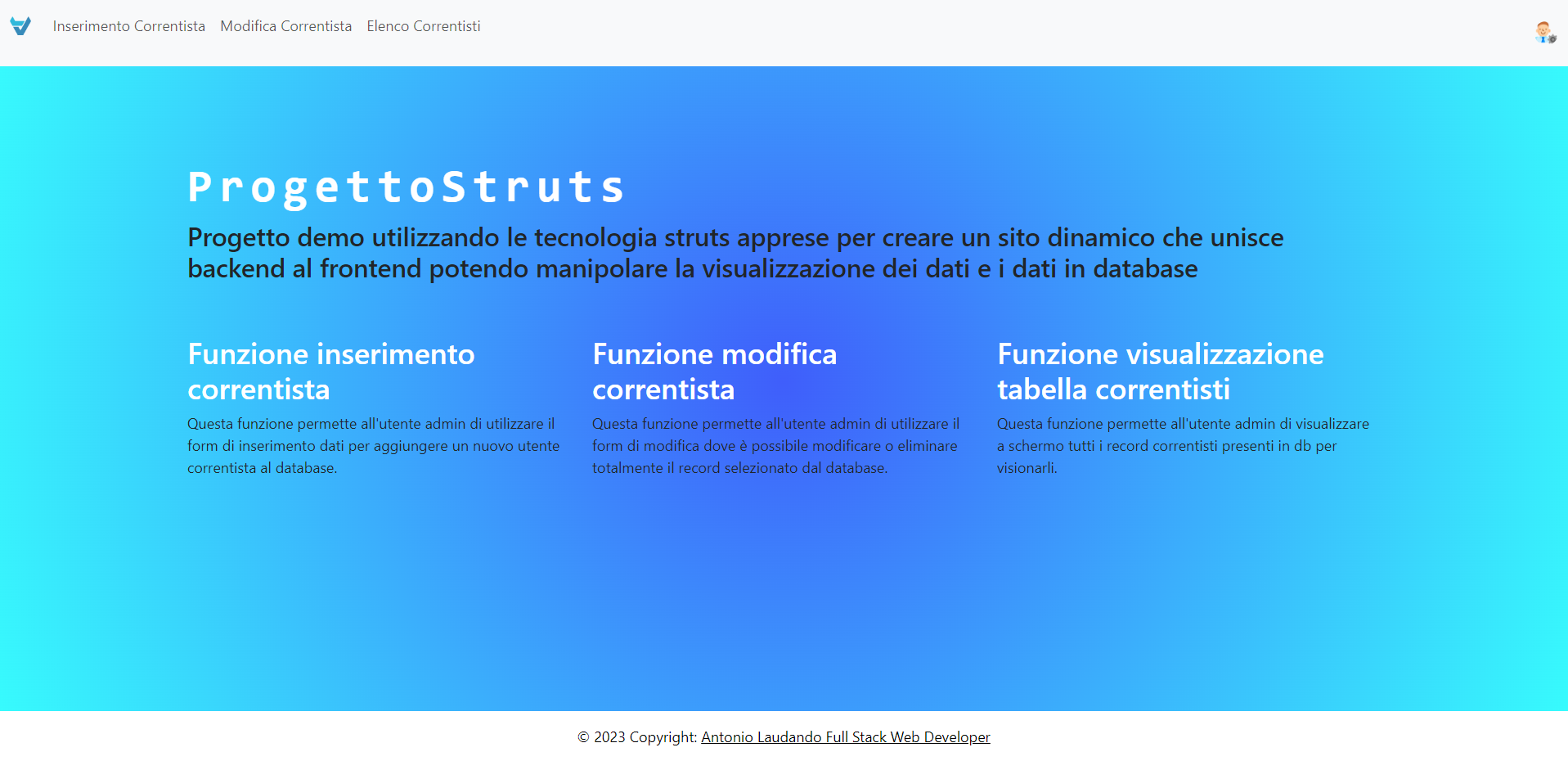 Inserimento Correntista Modifica Correntista Elenco Correntisti

ProgettoStruts

Progetto demo utilizzando le tecnologia struts apprese per creare un sito dinamico che unisce backend al frontend potendo manipolare la visualizzazione dei dati e i dati in database

Funzione inserimento correntista

Questa funzione permette all'utente admin di utilizzare il form di inserimento dati per aggiungere un nuovo utente correntista al database.

Funzione modifica correntista

Questa funzione permette all'utente admin di utilizzare il form di modifica dove è possibile modificare o eliminare totalmente il record selezionato dal database.

Funzione visualizzazione tabella correntisti

Questa funzione permette all'utente admin di visualizzare a schermo tutti i record correntisti presenti in db per visionarli.

© 2023 Copyright: Antonio Laudando Full Stack Web Developer